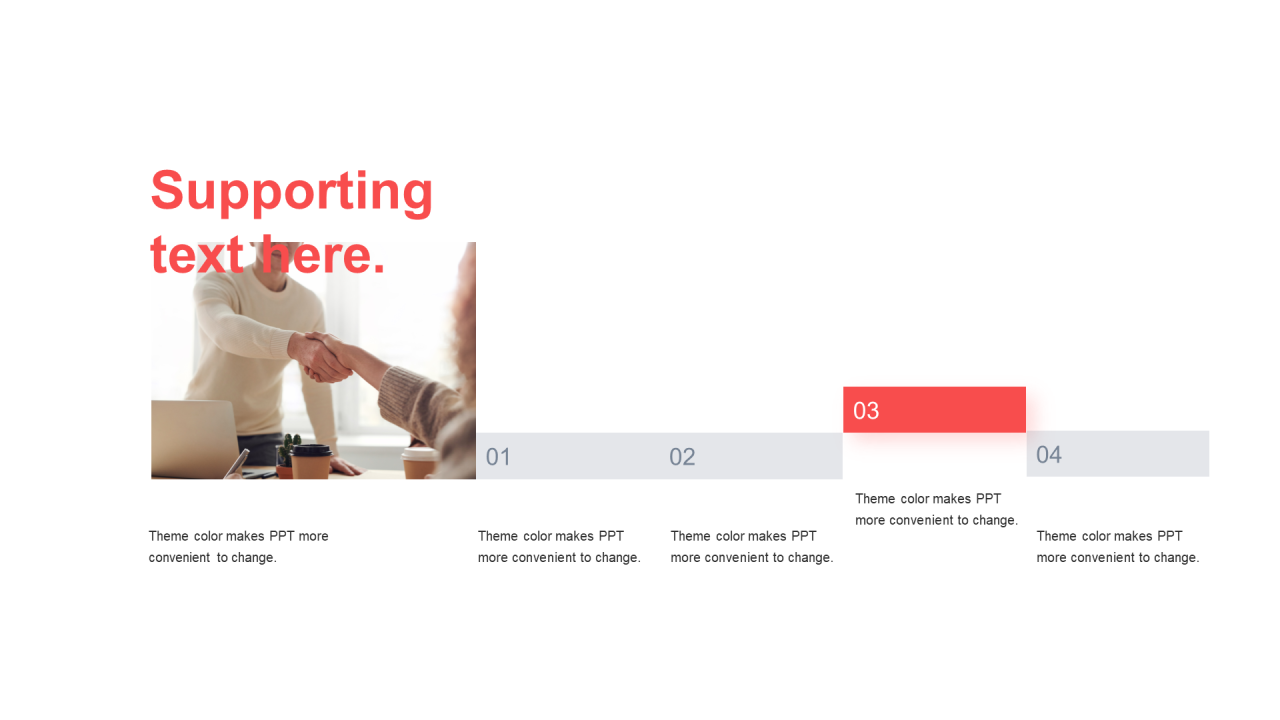 Supporting text here.

Theme color makes PPT more convenient to change.

01

Theme color makes PPT more convenient to change.

02

Theme color makes PPT more convenient to change.

03

Theme color makes PPT more convenient to change.

04

Theme color makes PPT more convenient to change.